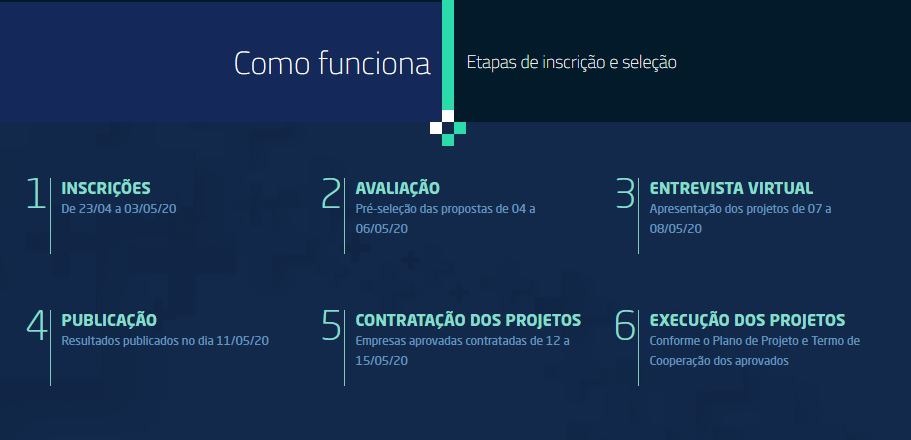 Como funciona

Etapas de inscrição e seleção

1 INSCRIÇÕES
De 23/04 a 03/05/20

2 AVALIAÇÃO
Pré-seleção das propostas de 04 a 06/05/20

3 ENTREVISTA VIRTUAL
Apresentação dos projetos de 07 a 08/05/20

4 PUBLICAÇÃO
Resultados publicados no dia 11/05/20

5 CONTRATAÇÃO DOS PROJETOS
Empresas aprovadas contratadas de 12 a 15/05/20

6 EXECUÇÃO DOS PROJETOS
Conforme o Plano de Projeto e Termo de Cooperação dos aprovados